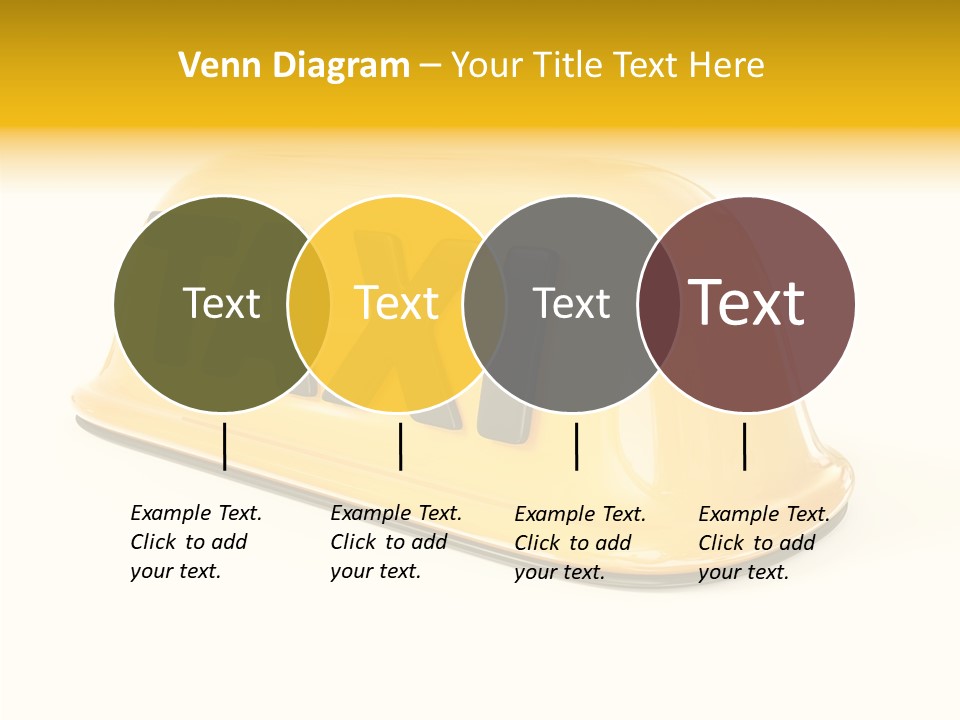 Venn Diagram – Your Title Text Here

Text

Text

Text

Text

Example Text. Click to add your text.

Example Text. Click to add your text.

Example Text. Click to add your text.

Example Text. Click to add your text.